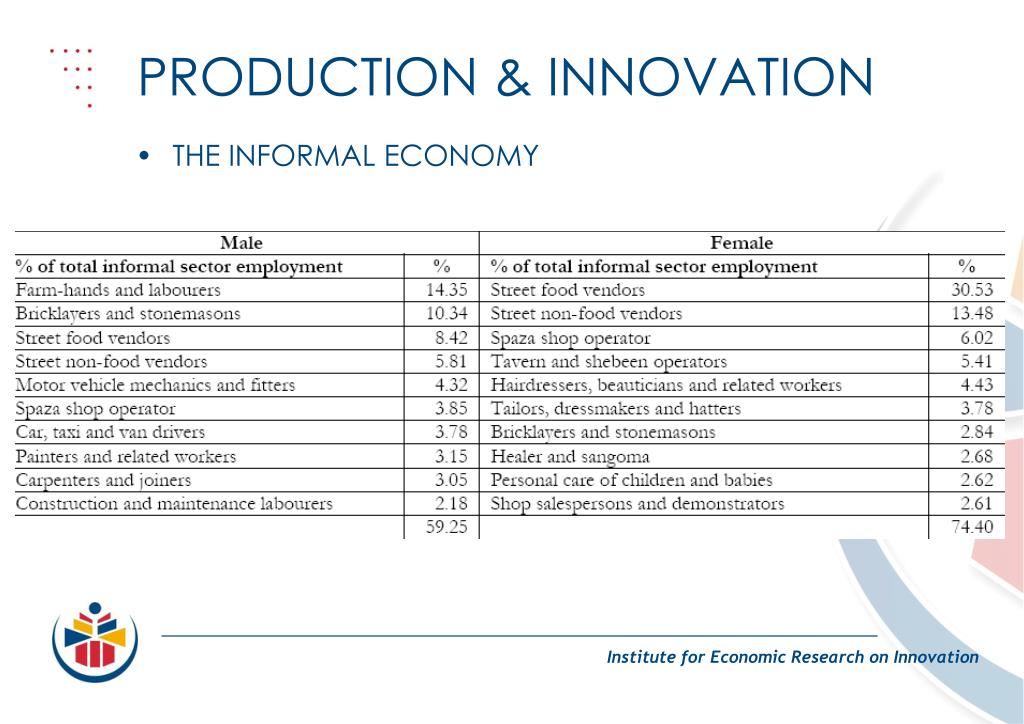 PRODUCTION & INNOVATION

• THE INFORMAL ECONOMY

| Male | | Female | |
|---|---|---|---|
| % of total informal sector employment | % | % of total informal sector employment | % |
| Farm-hands and labourers | 14.35 | Street food vendors | 30.53 |
| Bricklayers and stonemasons | 10.34 | Street non-food vendors | 13.48 |
| Street food vendors | 8.42 | Spaza shop operator | 6.02 |
| Street non-food vendors | 5.81 | Tavern and shebeen operators | 5.41 |
| Motor vehicle mechanics and fitters | 4.32 | Hairdressers, beauticians and related workers | 4.43 |
| Spaza shop operator | 3.85 | Tailors, dressmakers and hatters | 3.78 |
| Car, taxi and van drivers | 3.78 | Bricklayers and stonemasons | 2.84 |
| Painters and related workers | 3.15 | Healer and sangoma | 2.68 |
| Carpenters and joiners | 3.05 | Personal care of children and babies | 2.62 |
| Construction and maintenance labourers | 2.18 | Shop salespersons and demonstrators | 2.61 |
| | 59.25 | | 74.40 |

Institute for Economic Research on Innovation